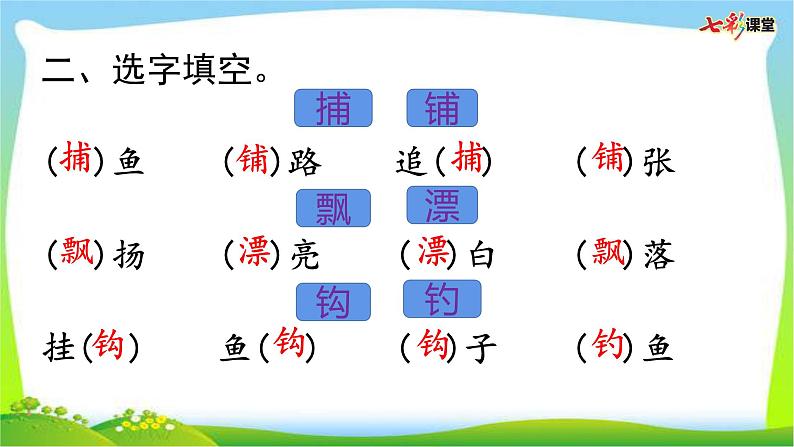 七彩课堂

二、选字填空。

捕　铺

(捕)鱼　(铺)路　追(捕)　(铺)张

飘　漂

(飘)扬　(漂)亮　(漂)白　(飘)落

钩　钓

挂(钩)　鱼(钩)　(钩)子　(钓)鱼